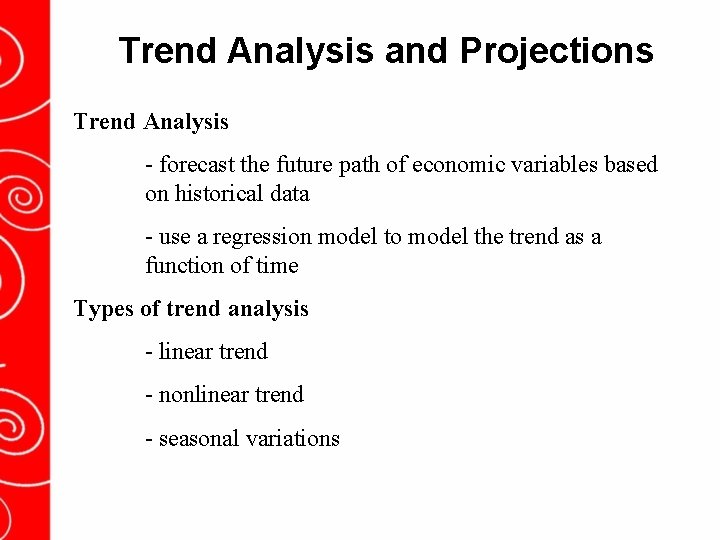 Trend Analysis and Projections

Trend Analysis

- forecast the future path of economic variables based on historical data

- use a regression model to model the trend as a function of time

Types of trend analysis

- linear trend

- nonlinear trend

- seasonal variations